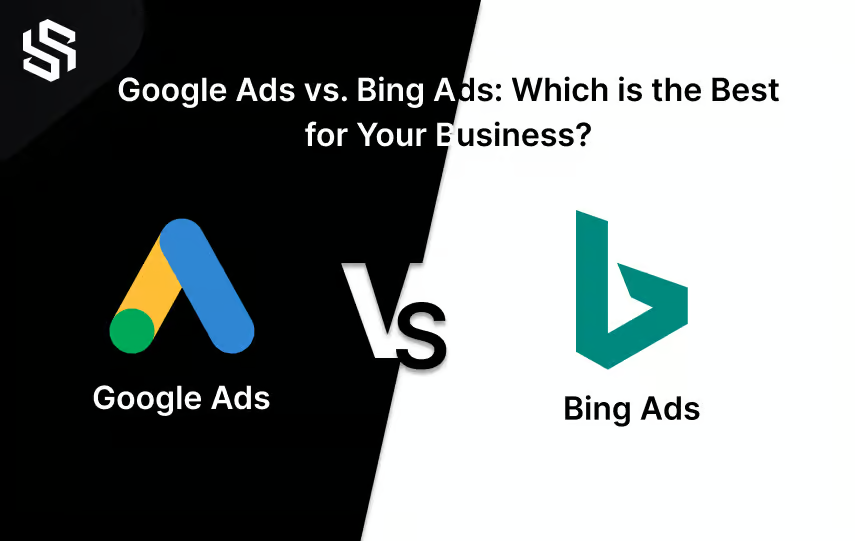 Google Ads vs. Bing Ads: Which is the Best for Your Business?

Google Ads

VS

Bing Ads